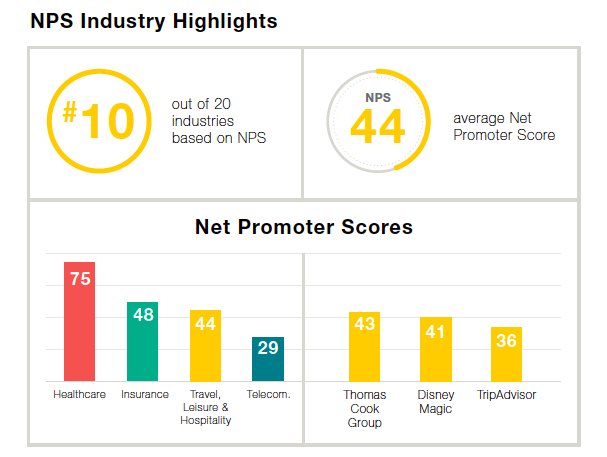 NPS Industry Highlights

#10

out of 20 industries based on NPS

NPS
44

average Net Promoter Score

Net Promoter Scores

75
48
44
29

Healthcare
Insurance
Travel, Leisure & Hospitality
Telecom.

43
41
36

Thomas Cook Group
Disney Magic
TripAdvisor